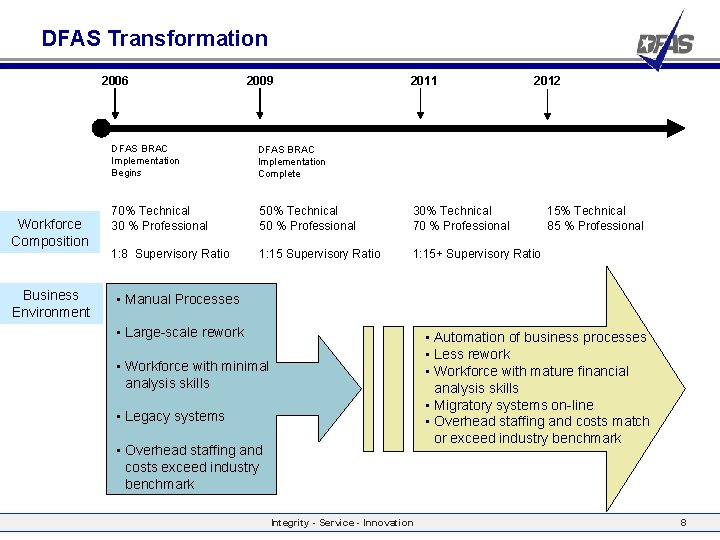 DFAS Transformation

DFAS

2006

2009

2011

2012

DFAS BRAC Implementation Begins

DFAS BRAC Implementation Complete

Workforce Composition

70% Technical
30 % Professional

1:8 Supervisory Ratio

50% Technical
50 % Professional

1:15 Supervisory Ratio

30% Technical
70 % Professional

1:15+ Supervisory Ratio

15% Technical
85 % Professional

Business Environment

▪ Manual Processes

▪ Large-scale rework

▪ Workforce with minimal analysis skills

▪ Legacy systems

▪ Overhead staffing and costs exceed industry benchmark

▪ Automation of business processes
▪ Less rework
▪ Workforce with mature financial analysis skills
▪ Migratory systems on-line
▪ Overhead staffing and costs match or exceed industry benchmark

Integrity - Service - Innovation

8